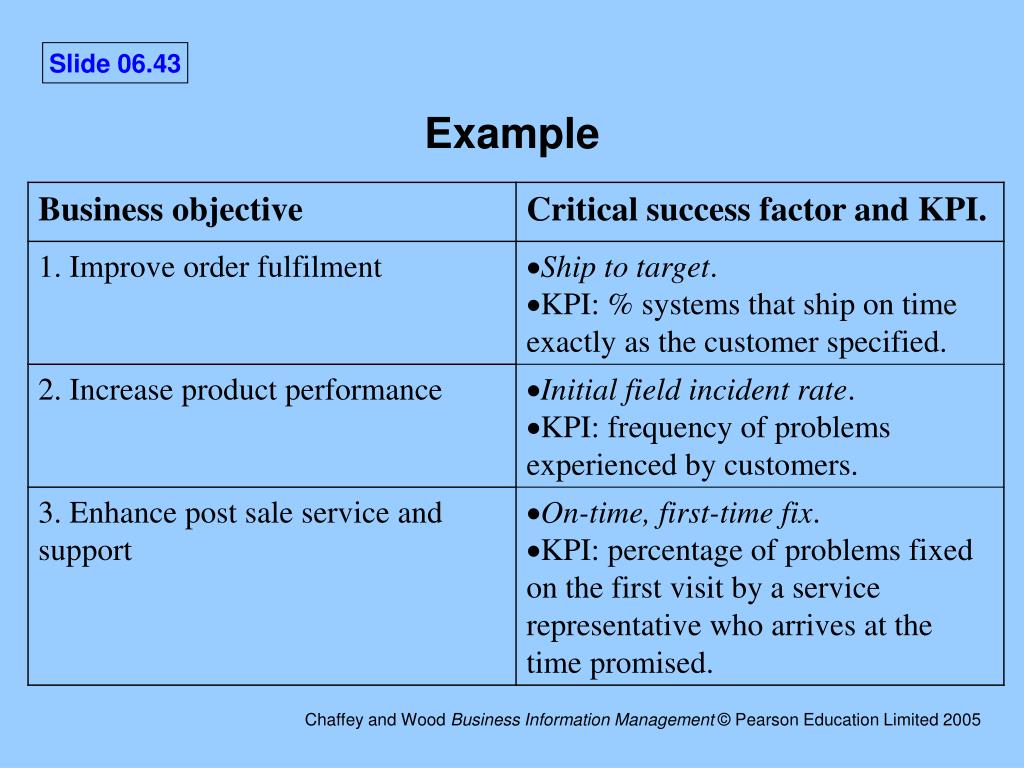 Slide 06.43

Example

| Business objective | Critical success factor and KPI. |
|---|---|
| 1. Improve order fulfilment | •Ship to target. •KPI: % systems that ship on time exactly as the customer specified. |
| 2. Increase product performance | •Initial field incident rate. •KPI: frequency of problems experienced by customers. |
| 3. Enhance post sale service and support | •On-time, first-time fix. •KPI: percentage of problems fixed on the first visit by a service representative who arrives at the time promised. |

Chaffey and Wood Business Information Management © Pearson Education Limited 2005